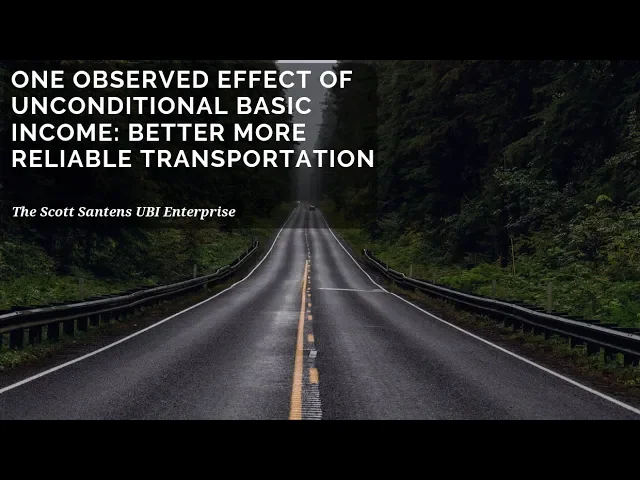 ONE OBSERVED EFFECT OF UNCONDITIONAL BASIC INCOME: BETTER MORE RELIABLE TRANSPORTATION

The Scott Santens UBI Enterprise